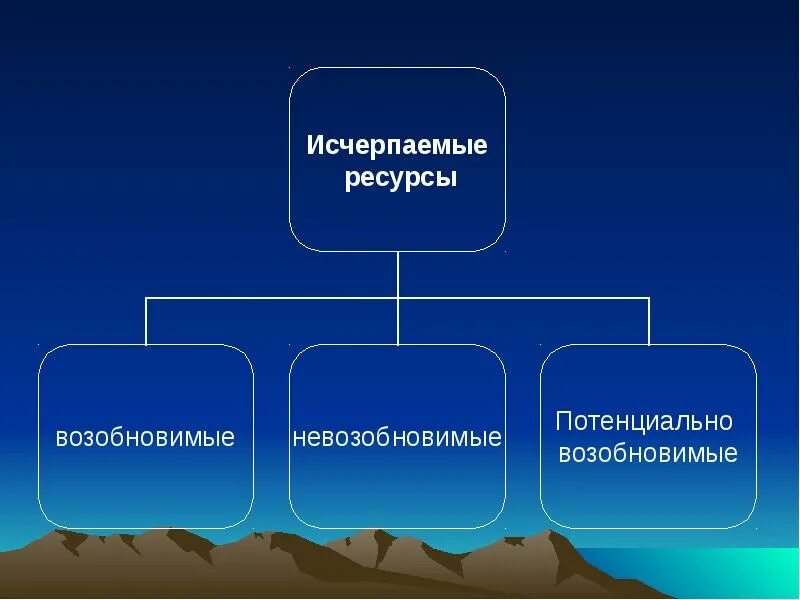 Исчерпаемые ресурсы

возобновимые

невозобновимые

Потенциально возобновимые